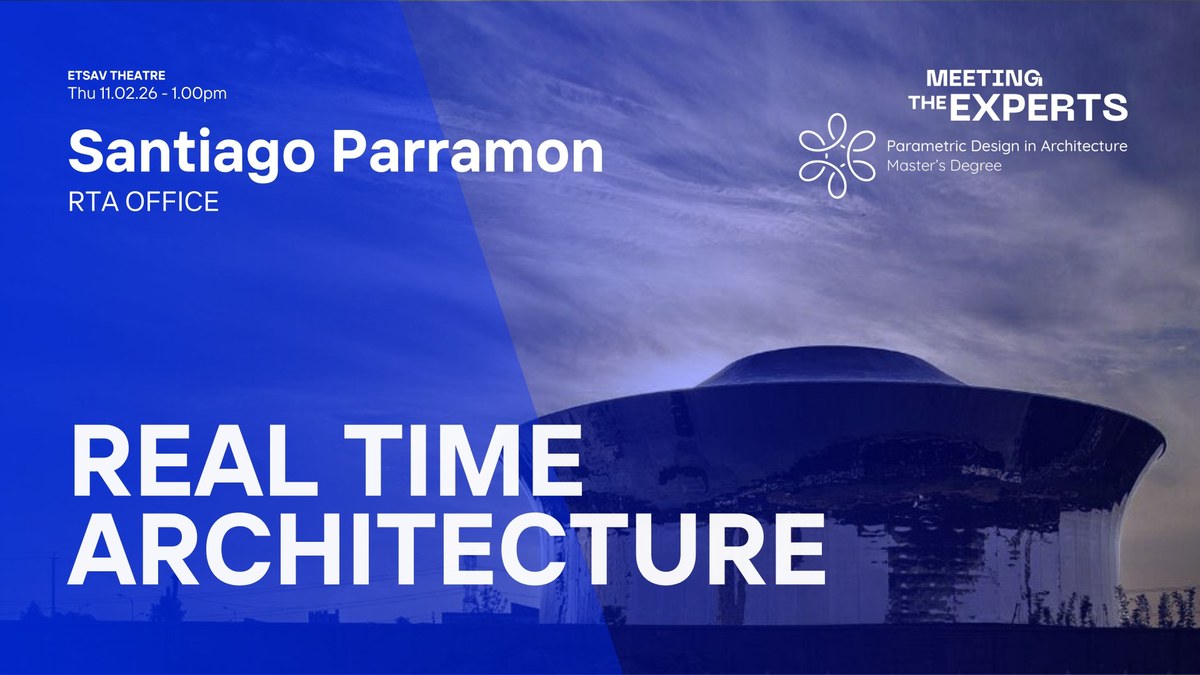 ETSAV THEATRE
Thu 11.02.26 - 1.00pm

Santiago Parramon
RTA OFFICE

MEETING THE EXPERTS

Parametric Design in Architecture
Master's Degree

REAL TIME ARCHITECTURE